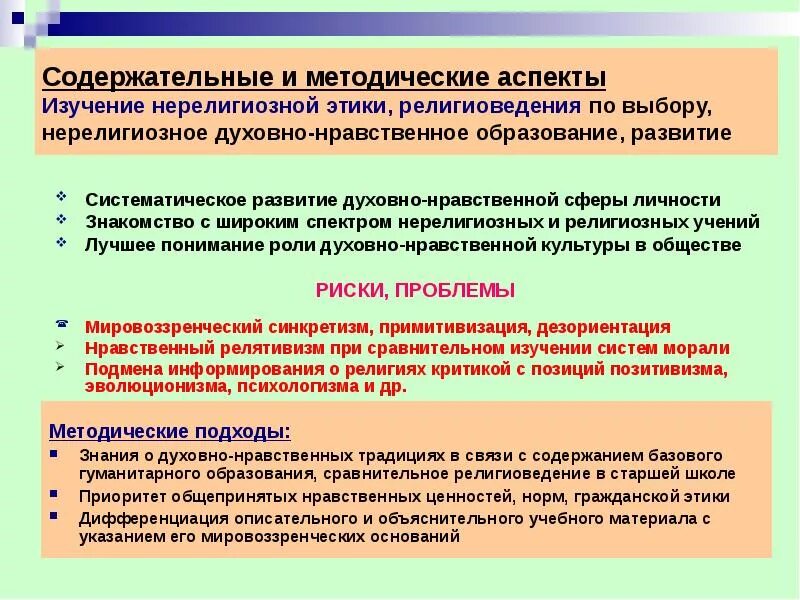 Содержательные и методические аспекты
Изучение нерелигиозной этики, религиоведения по выбору, нерелигиозное духовно-нравственное образование, развитие

Систематическое развитие духовно-нравственной сферы личности
Знакомство с широким спектром нерелигиозных и религиозных учений
Лучшее понимание роли духовно-нравственной культуры в обществе

РИСКИ, ПРОБЛЕМЫ

Мировоззренческий синкретизм, примитивизация, дезориентация
Нравственный релятивизм при сравнительном изучении систем морали
Подмена информирования о религиях критикой с позиций позитивизма, эволюционизма, психологизма и др.

Методические подходы:
Знания о духовно-нравственных традициях в связи с содержанием базового гуманитарного образования, сравнительное религиоведение в старшей школе
Приоритет общепринятых нравственных ценностей, норм, гражданской этики
Дифференциация описательного и объяснительного учебного материала с указанием его мировоззренческих оснований